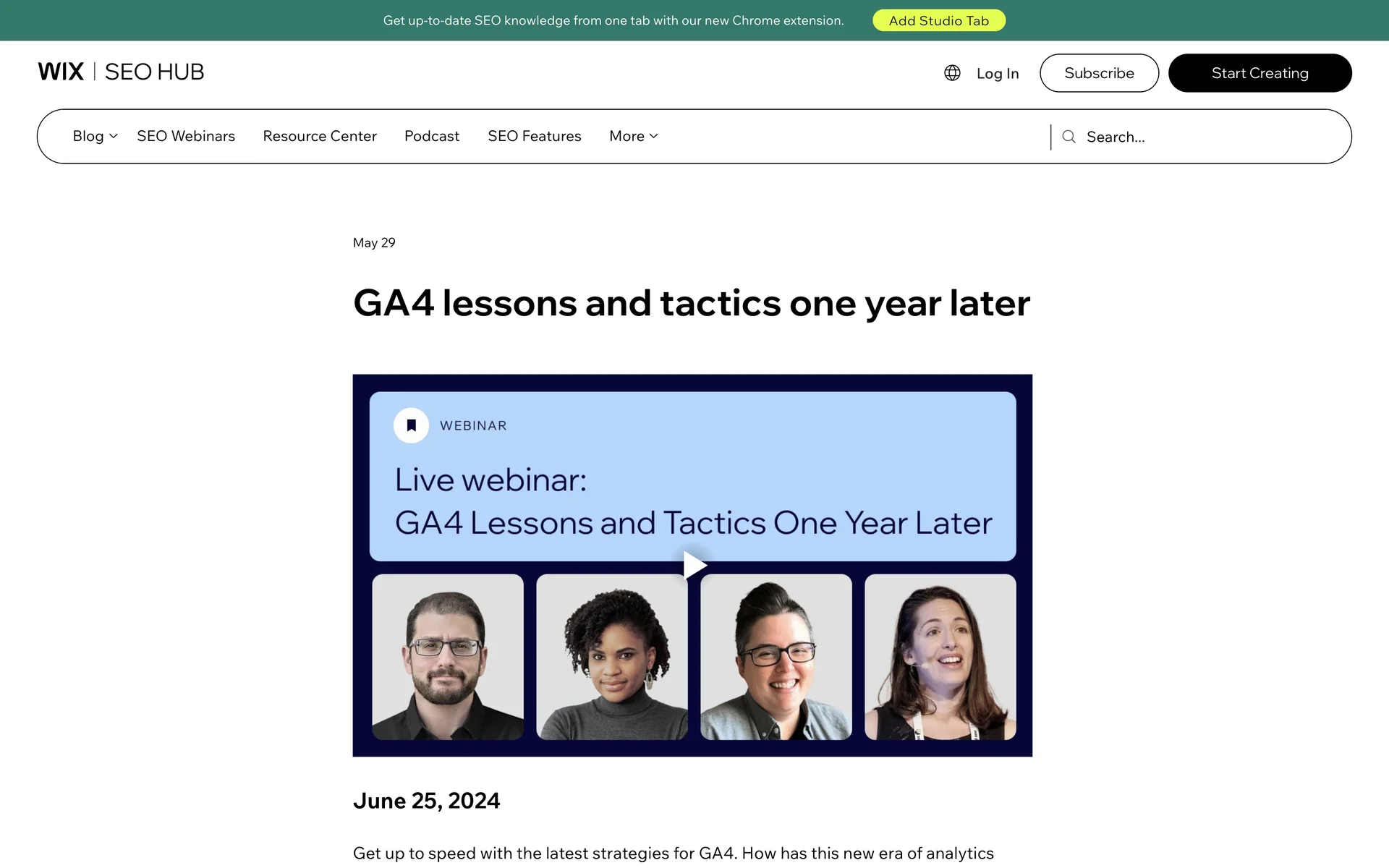 Get up-to-date SEO knowledge from one tab with our new Chrome extension. Add Studio Tab

WIX | SEO HUB

Log In Subscribe Start Creating

Blog SEO Webinars Resource Center Podcast SEO Features More

Search...

May 29

GA4 lessons and tactics one year later

WEBINAR

Live webinar:
GA4 Lessons and Tactics One Year Later

June 25, 2024

Get up to speed with the latest strategies for GA4. How has this new era of analytics